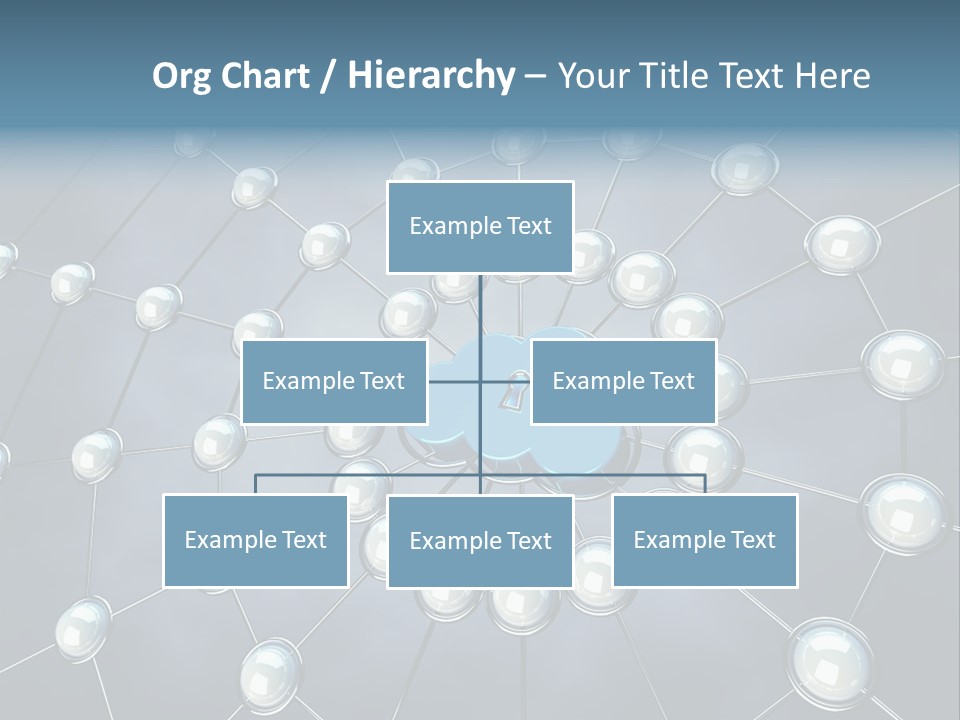 Org Chart / Hierarchy – Your Title Text Here

Example Text

Example Text

Example Text

Example Text

Example Text

Example Text